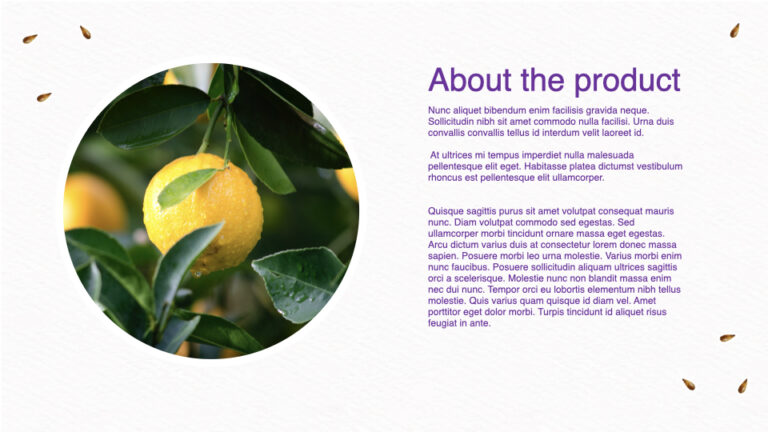 About the product

Nunc aliquet bibendum enim facilisis gravida neque. Sollicitudin nibh sit amet commodo nulla facilisi. Urna duis convallis convallis tellus id interdum velit laoreet id.

At ultrices mi tempus imperdiet nulla malesuada pellentesque elit eget. Habitasse platea dictumst vestibulum rhoncus est pellentesque elit ullamcorper.

Quisque sagittis purus sit amet volutpat consequat mauris nunc. Diam volutpat commodo sed egestas. Sed ullamcorper morbi tincidunt ornare massa eget egestas. Arcu dictum varius duis at consectetur lorem donec massa sapien. Posuere morbi leo urna molestie. Varius morbi enim nunc faucibus. Posuere sollicitudin aliquam ultrices sagittis orci a scelerisque. Molestie nunc non blandit massa enim nec dui nunc. Tempor orci eu lobortis elementum nibh tellus molestie. Quis varius quam quisque id diam vel. Amet porttitor eget dolor morbi. Turpis tincidunt id aliquet risus feugiat in ante.